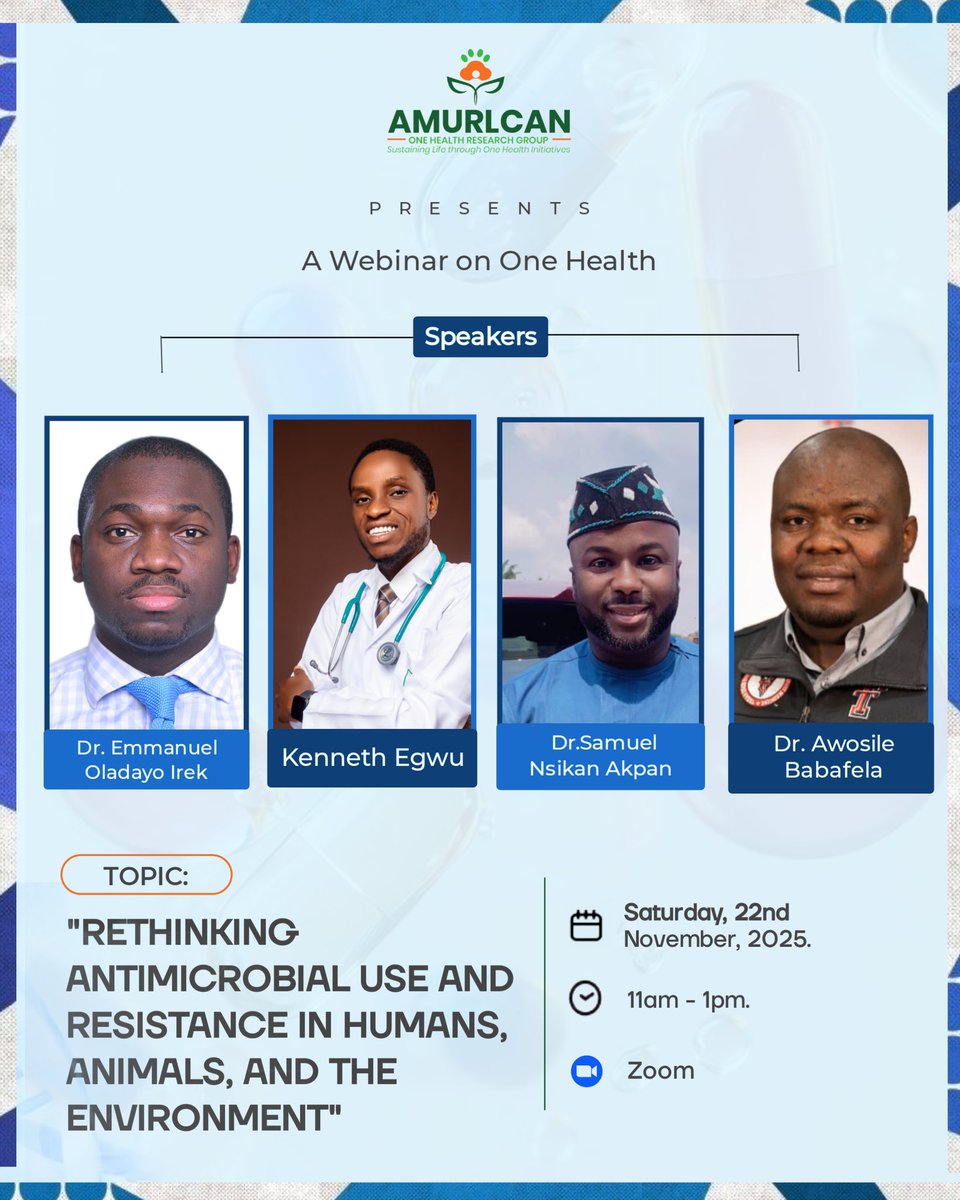 AMURLCAN
ONE HEALTH RESEARCH GROUP
Sustaining Life through One Health Initiatives

PRESENTS

A Webinar on One Health

Speakers

Dr. Emmanuel Oladayo Irek

Kenneth Egwu

Dr.Samuel Nsikan Akpan

Dr. Awosile Babafela

TOPIC:

"RETHINKING ANTIMICROBIAL USE AND RESISTANCE IN HUMANS, ANIMALS, AND THE ENVIRONMENT"

Saturday, 22nd November, 2025.

11am - 1pm.

Zoom